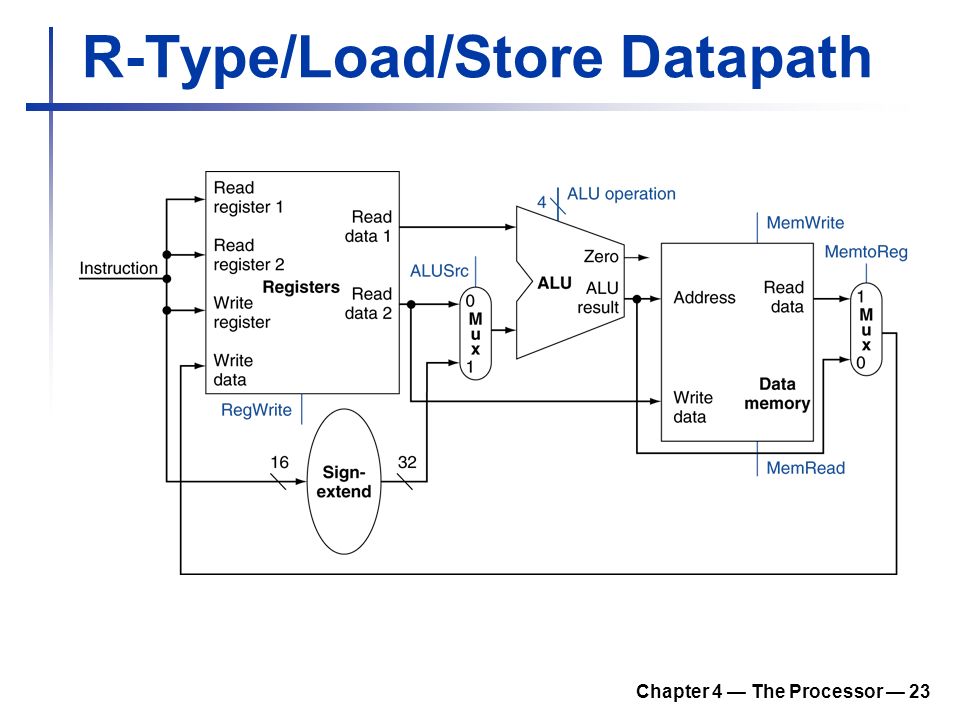 R-Type/Load/Store Datapath

Instruction

Read register 1

Read register 2

Write register

Write data

Registers

Read data 1

Read data 2

RegWrite

16

Sign-extend

32

ALUSrc

0 M u x 1

4

ALU operation

ALU

Zero

ALU result

MemWrite

Address

Read data

Write data

Data memory

MemRead

MemtoReg

1 M u x 0

Chapter 4 — The Processor — 23